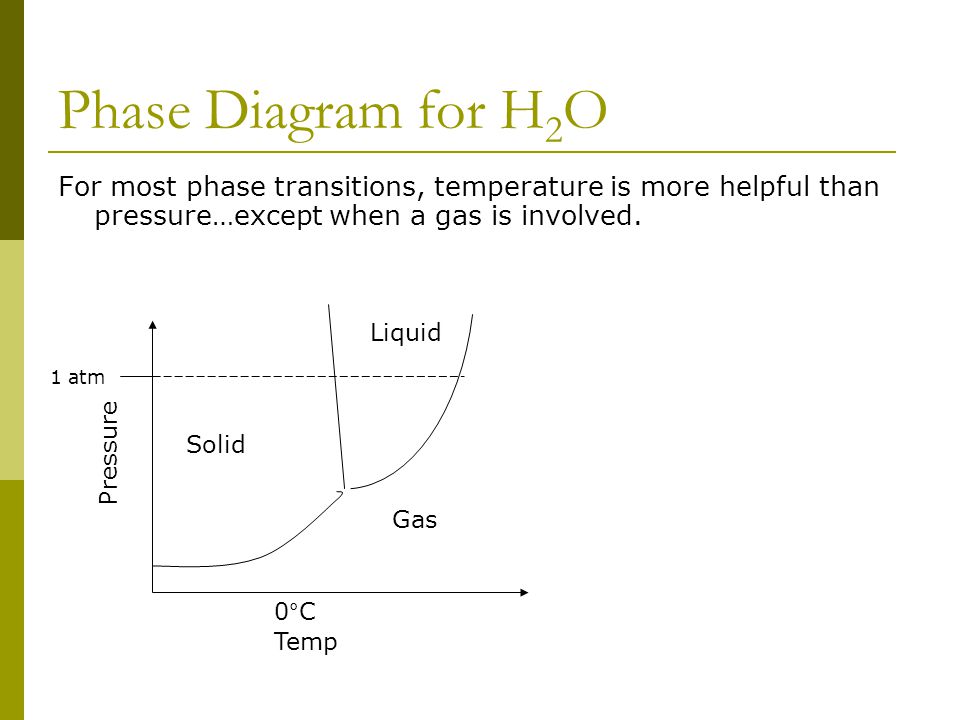 Phase Diagram for $H_2O$

For most phase transitions, temperature is more helpful than pressure…except when a gas is involved.

Liquid
1 atm
Pressure
Solid
Gas
0°C
Temp